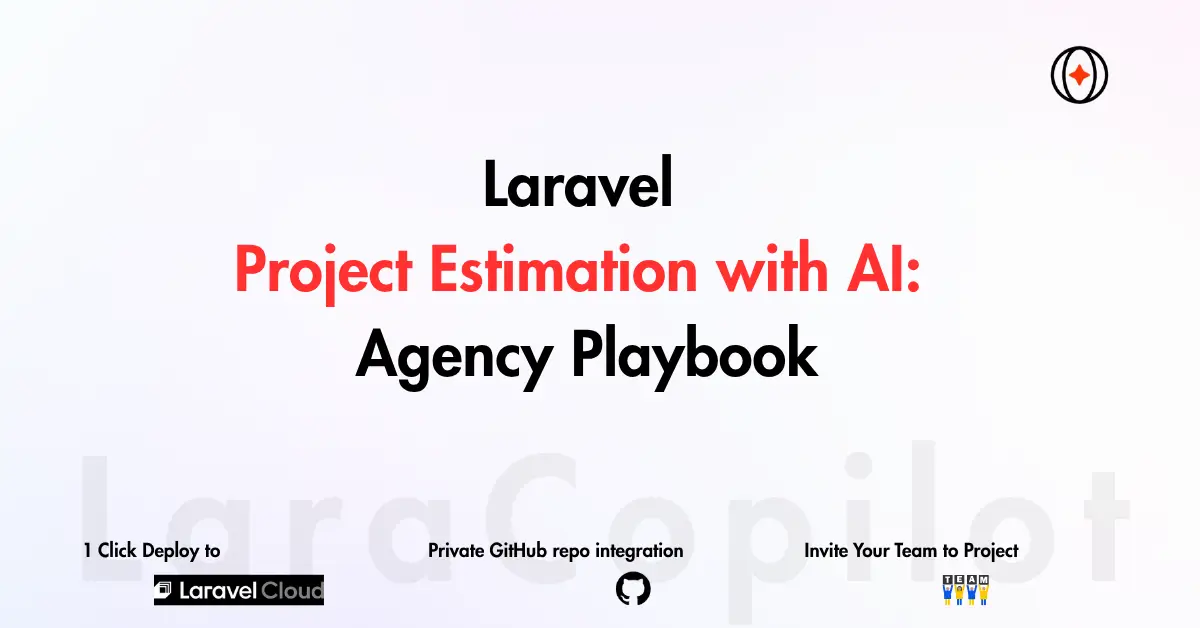 Laravel
Project Estimation with AI:
Agency Playbook

LaraCopilot

1 Click Deploy to
Laravel Cloud

Private GitHub repo integration

Invite Your Team to Project
TEAM